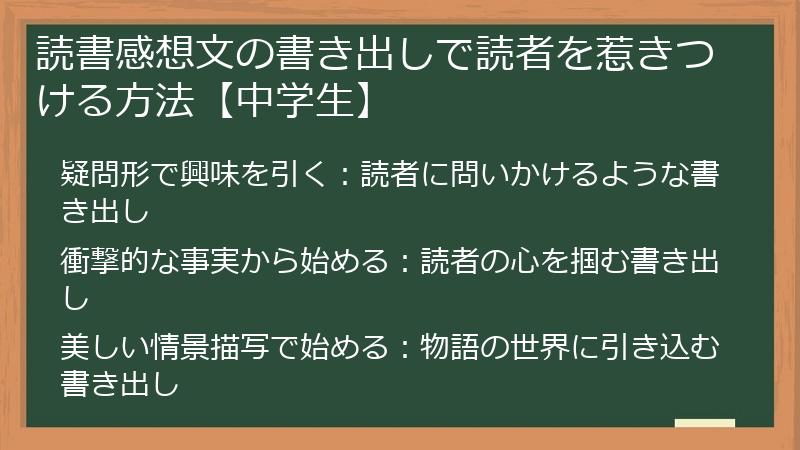 読書感想文の書き出しで読者を惹きつける方法【中学生】

疑問形で興味を引く：読者に問いかけるような書き出し

衝撃的な事実から始める：読者の心を掴む書き出し

美しい情景描写で始める：物語の世界に引き込む書き出し